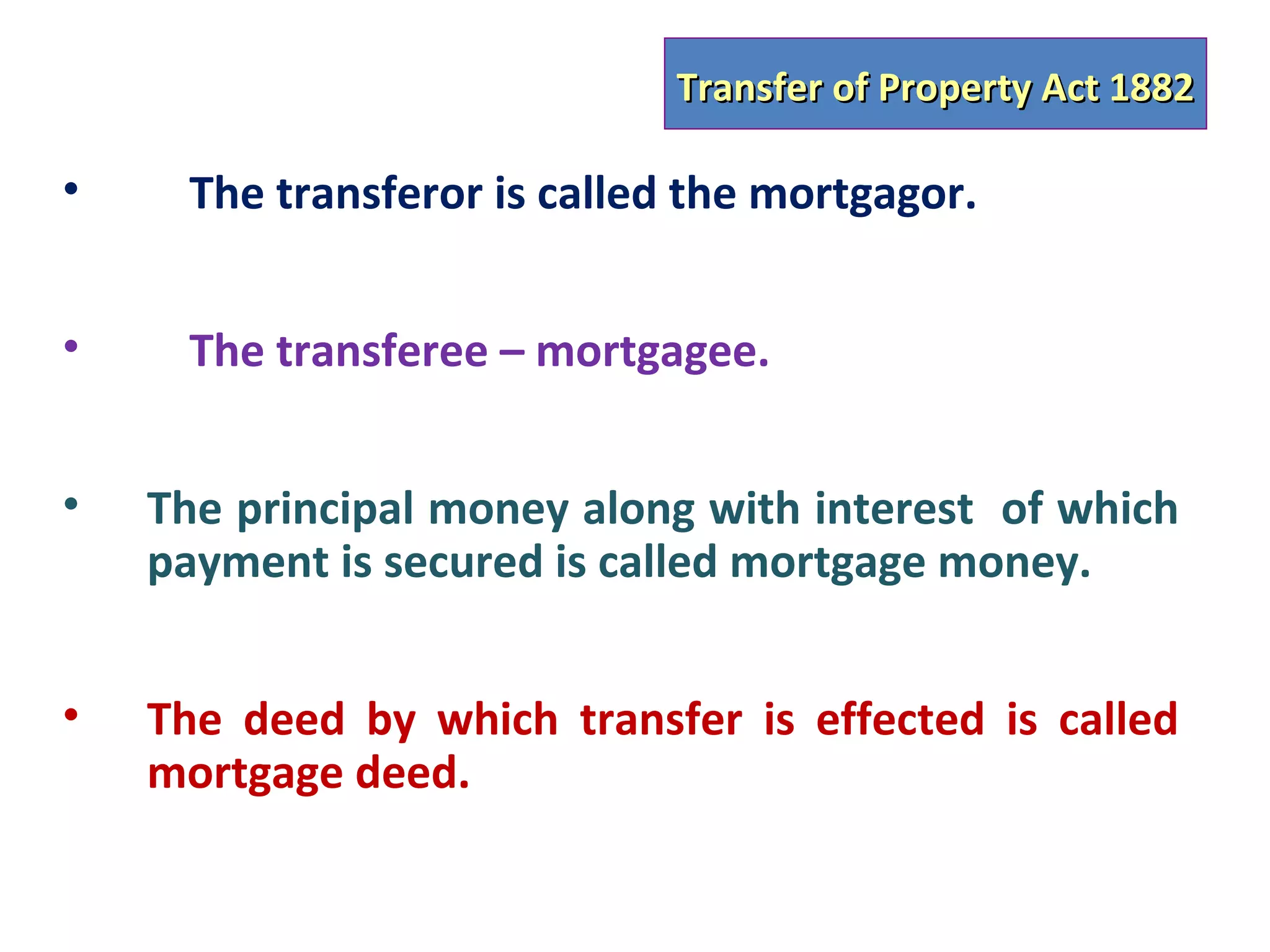 Transfer of Property Act 1882

• The transferor is called the mortgagor.

• The transferee – mortgagee.

• The principal money along with interest of which payment is secured is called mortgage money.

• The deed by which transfer is effected is called mortgage deed.